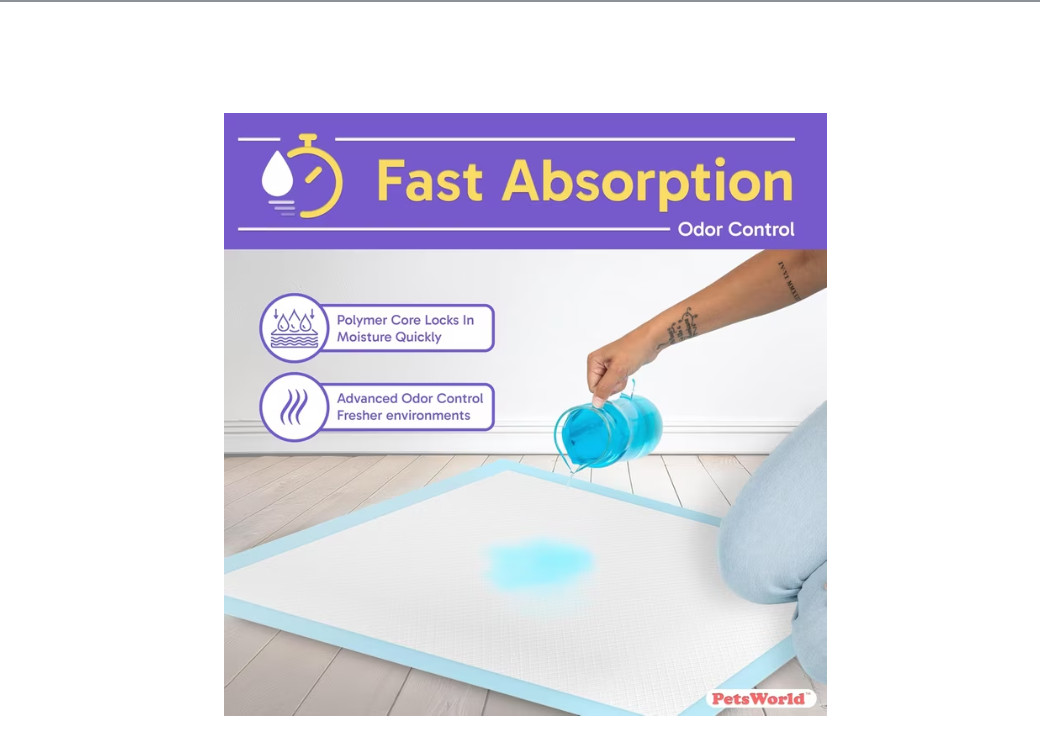 Fast Absorption

Odor Control

Polymer Core Locks In Moisture Quickly

Advanced Odor Control Fresher environments

PetsWorld™